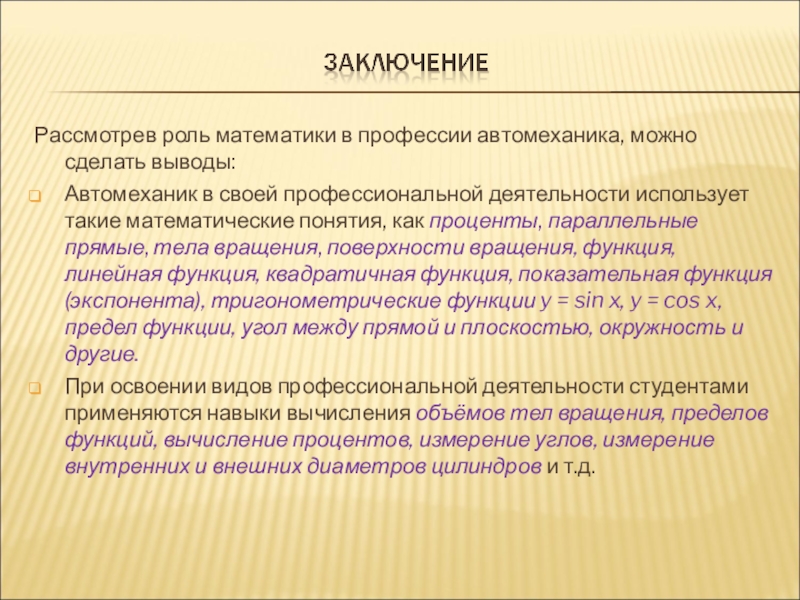 ЗАКЛЮЧЕНИЕ

Рассмотрев роль математики в профессии автомеханика, можно сделать выводы:

Автомеханик в своей профессиональной деятельности использует такие математические понятия, как проценты, параллельные прямые, тела вращения, поверхности вращения, функция, линейная функция, квадратичная функция, показательная функция (экспонента), тригонометрические функции $y = \sin x$, $y = \cos x$, предел функции, угол между прямой и плоскостью, окружность и другие.

При освоении видов профессиональной деятельности студентами применяются навыки вычисления объёмов тел вращения, пределов функций, вычисление процентов, измерение углов, измерение внутренних и внешних диаметров цилиндров и т.д.